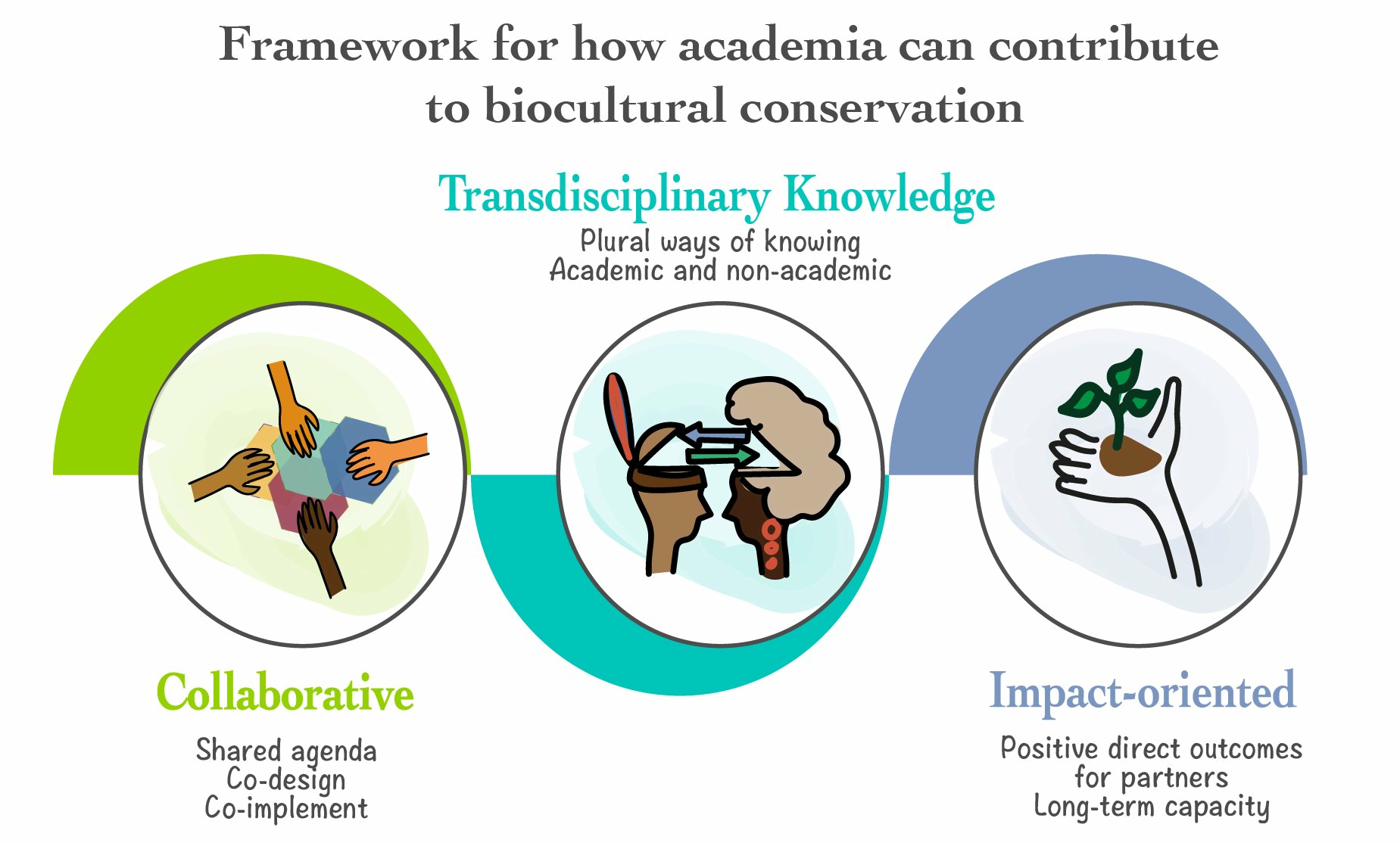 Framework for how academia can contribute to biocultural conservation

Transdisciplinary Knowledge

Plural ways of knowing
Academic and non-academic

Collaborative

Shared agenda
Co-design
Co-implement

Impact-oriented

Positive direct outcomes for partners
Long-term capacity